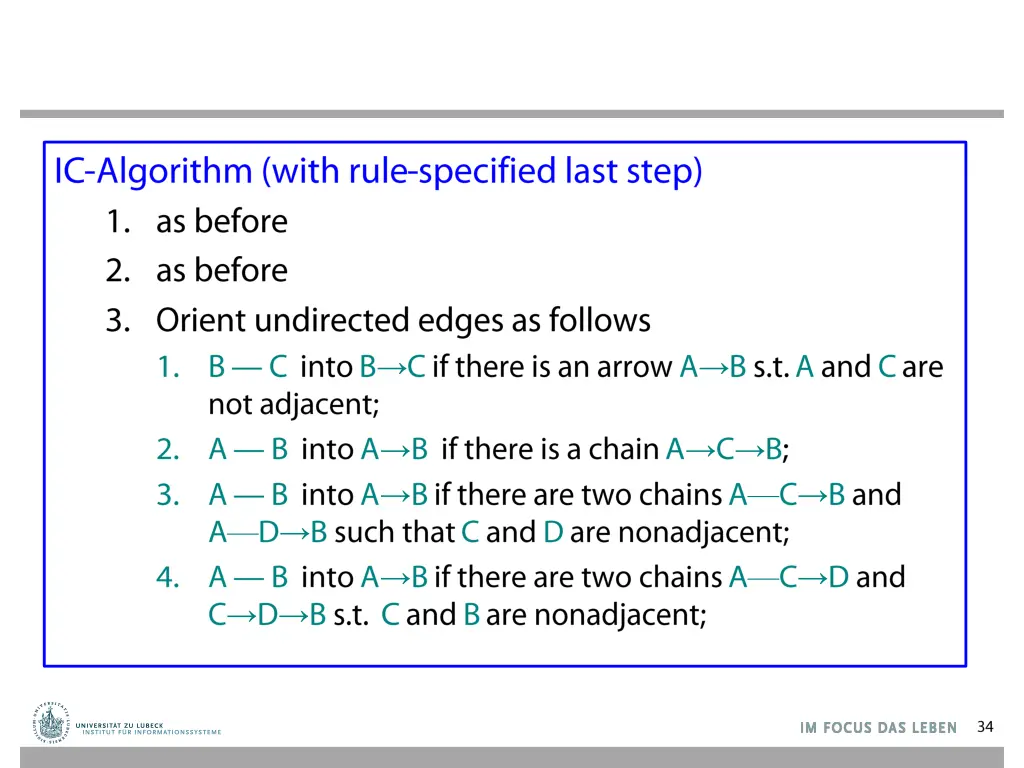 IC-Algorithm (with rule-specified last step)

1. as before
2. as before
3. Orient undirected edges as follows
   1. B — C into B→C if there is an arrow A→B s.t. A and C are not adjacent;
   2. A — B into A→B if there is a chain A→C→B;
   3. A — B into A→B if there are two chains A—C→B and A—D→B such that C and D are nonadjacent;
   4. A — B into A→B if there are two chains A—C→D and C→D→B s.t. C and B are nonadjacent;

UNIVERSITÄT ZU LÜBECK
INSTITUT FÜR INFORMATIONSSYSTEME

IM FOCUS DAS LEBEN 34